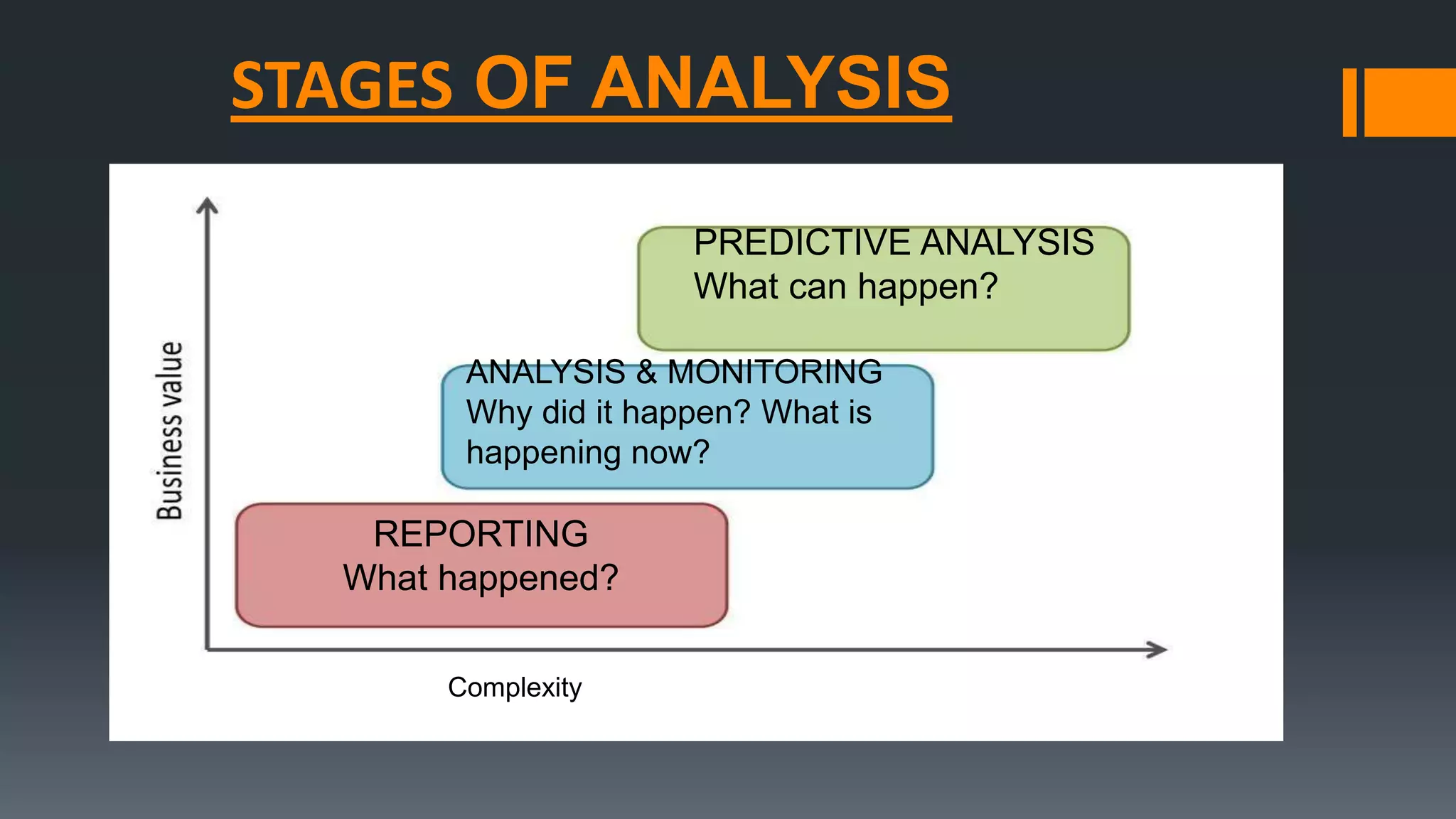 STAGES OF ANALYSIS

Business value

PREDICTIVE ANALYSIS
What can happen?

ANALYSIS & MONITORING
Why did it happen? What is happening now?

REPORTING
What happened?

Complexity